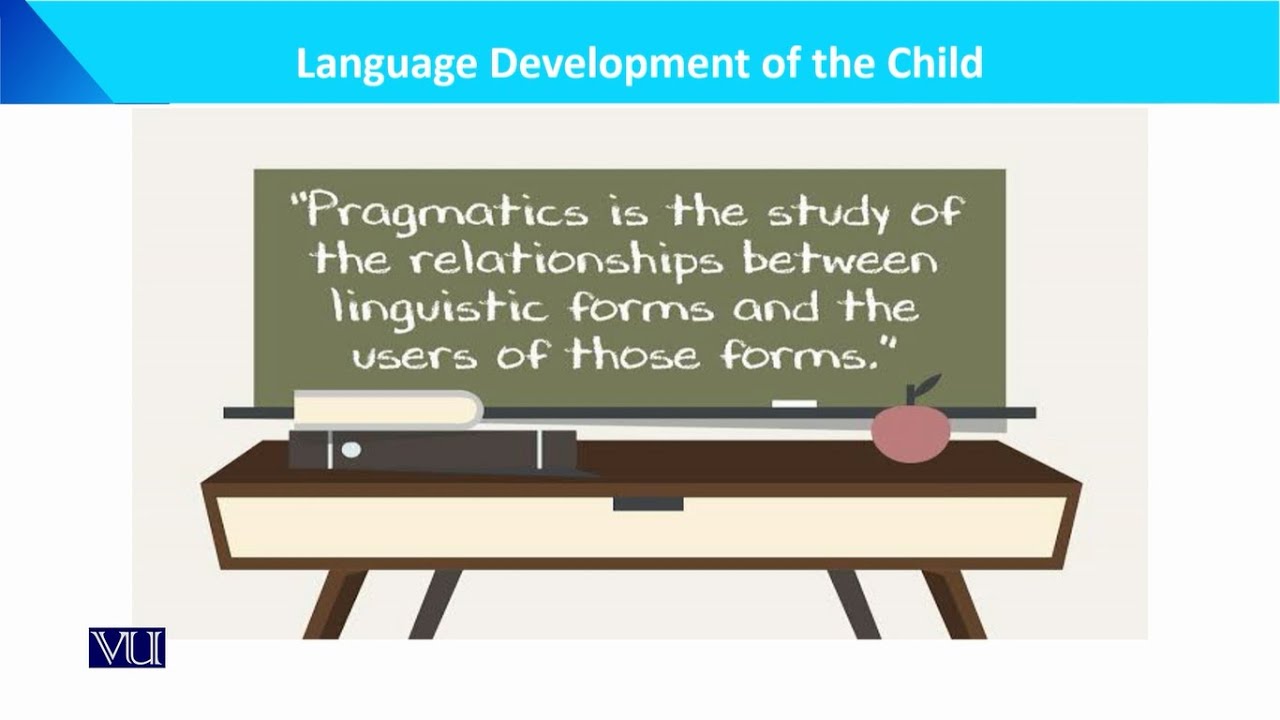 Language Development of the Child

"Pragmatics is the study of the relationships between linguistic forms and the users of those forms."

VU